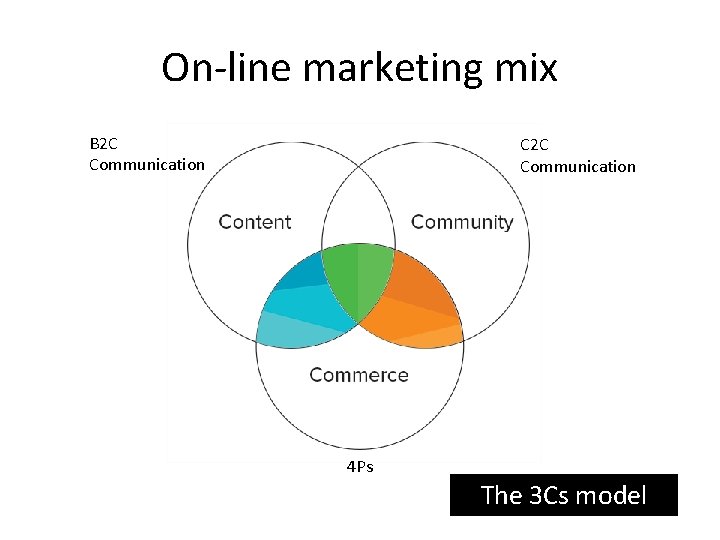 On-line marketing mix

B2C
Communication

C2C
Communication

Content

Community

Commerce

4Ps

The 3Cs model